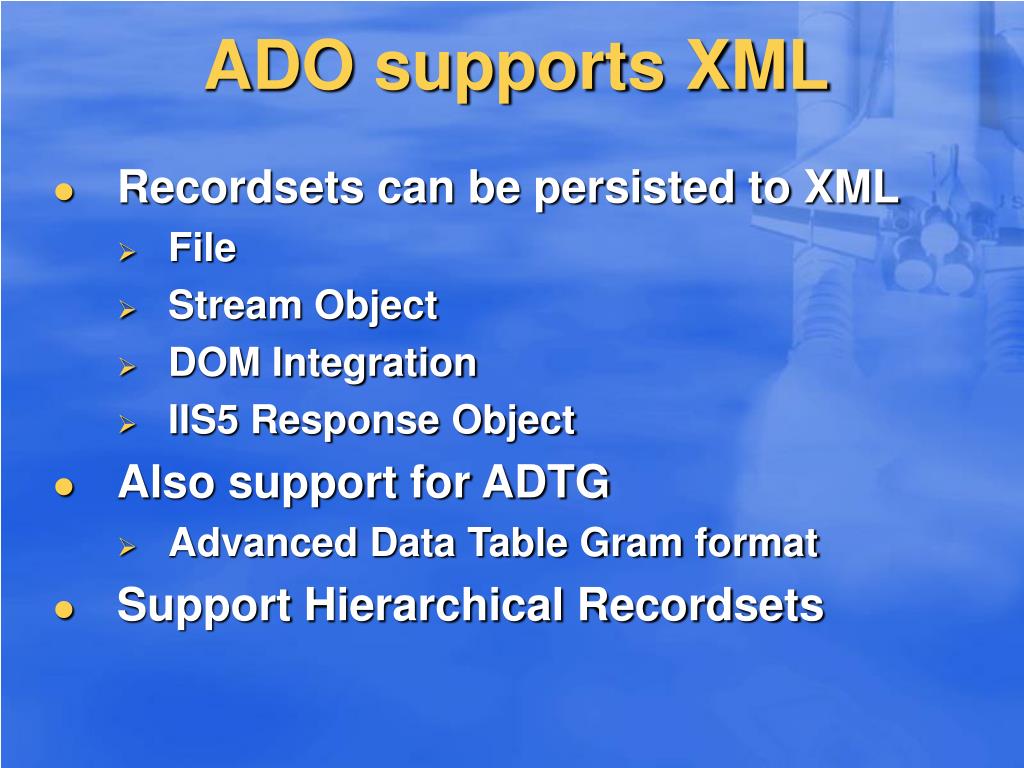 ADO supports XML

- Recordsets can be persisted to XML
  - File
  - Stream Object
  - DOM Integration
  - IIS5 Response Object
- Also support for ADTG
  - Advanced Data Table Gram format
- Support Hierarchical Recordsets